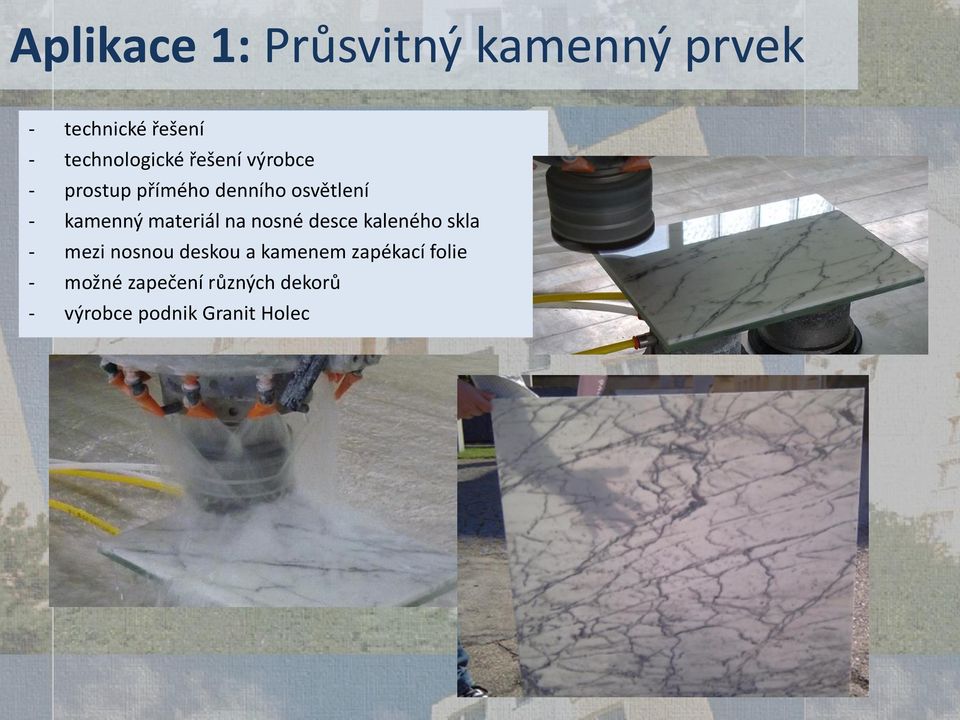 Aplikace 1: Průsvitný kamenný prvek

- technické řešení
- technologické řešení výrobce
- prostup přímého denního osvětlení
- kamenný materiál na nosné desce kaleného skla
- mezi nosnou deskou a kamenem zapékací folie
- možné zapečení různých dekorů
- výrobce podnik Granit Holec